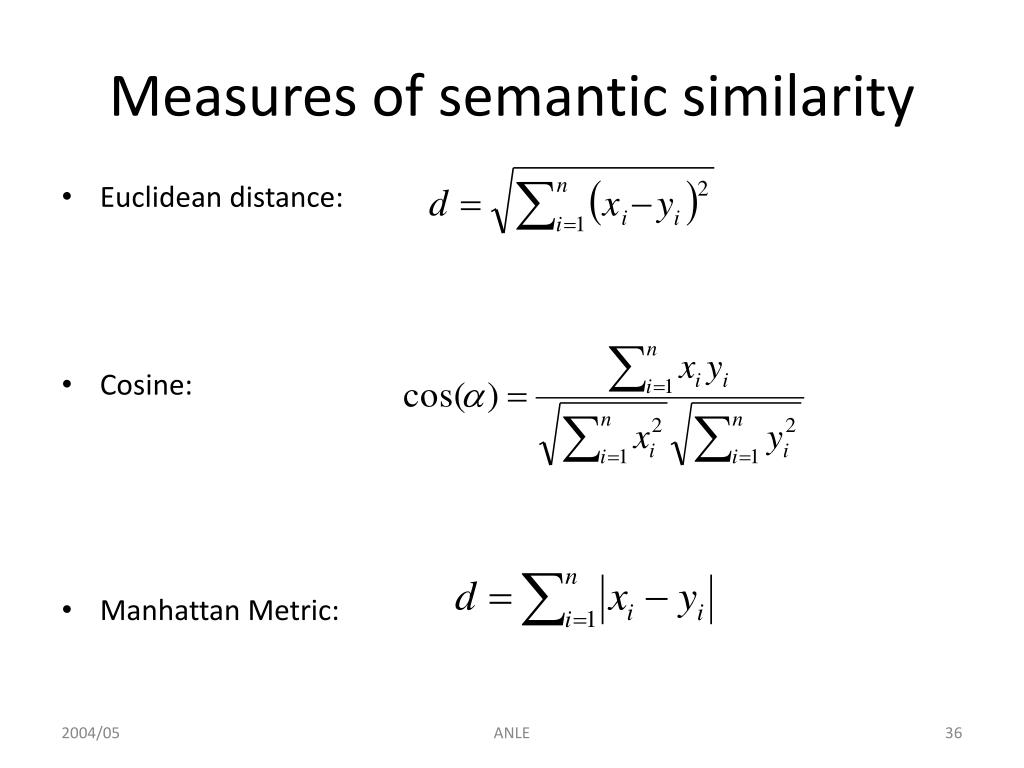 Measures of semantic similarity

• Euclidean distance: $d = \sqrt{\sum_{i=1}^{n} (x_i - y_i)^2}$

• Cosine: $\cos(\alpha) = \frac{\sum_{i=1}^{n} x_i y_i}{\sqrt{\sum_{i=1}^{n} x_i^2} \sqrt{\sum_{i=1}^{n} y_i^2}}$

• Manhattan Metric: $d = \sum_{i=1}^{n} |x_i - y_i|$

2004/05

ANLE

36